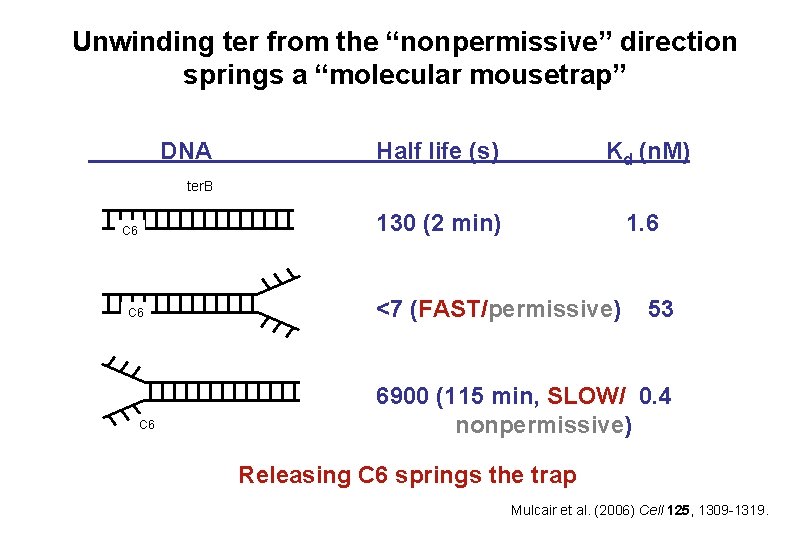 Unwinding ter from the “nonpermissive” direction springs a “molecular mousetrap”

| DNA | Half life (s) | $K_d$ (nM) |
|---|---|---|
| terB C6 | 130 (2 min) | 1.6 |
| C6 | <7 (FAST/permissive) | 53 |
| C6 | 6900 (115 min, SLOW/ nonpermissive) | 0.4 |

Releasing C6 springs the trap

Mulcair et al. (2006) Cell 125, 1309-1319.